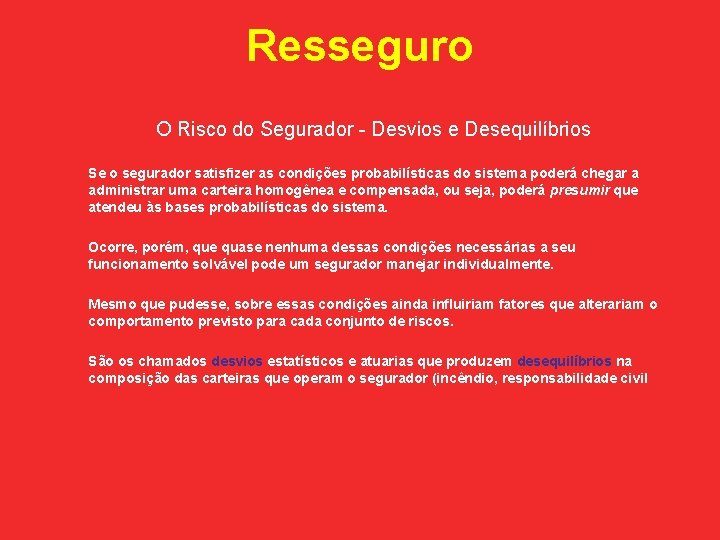 Resseguro

O Risco do Segurador - Desvios e Desequilíbrios

Se o segurador satisfizer as condições probabilísticas do sistema poderá chegar a administrar uma carteira homogênea e compensada, ou seja, poderá presumir que atendeu às bases probabilísticas do sistema.

Ocorre, porém, que quase nenhuma dessas condições necessárias a seu funcionamento solvável pode um segurador manejar individualmente.

Mesmo que pudesse, sobre essas condições ainda influiriam fatores que alterariam o comportamento previsto para cada conjunto de riscos.

São os chamados desvios estatísticos e atuarias que produzem desequilíbrios na composição das carteiras que operam o segurador (incêndio, responsabilidade civil